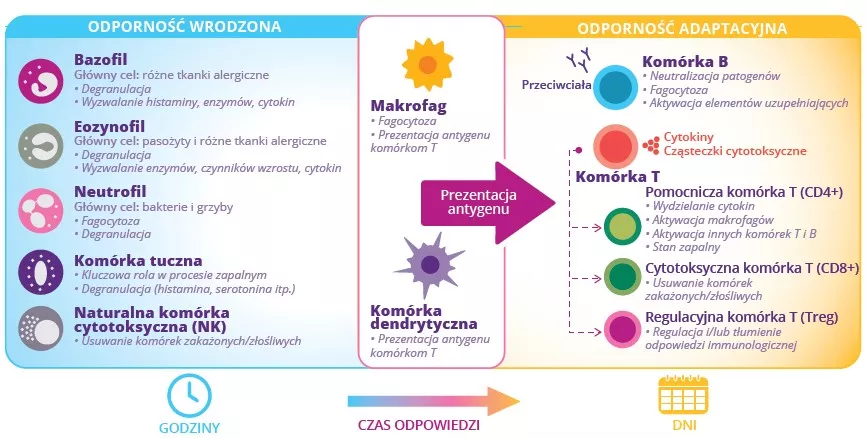 ODPORNOŚĆ WRODZONA

Bazofil
Główny cel: różne tkanki alergiczne
• Degranulacja
• Wyzwalanie histaminy, enzymów, cytokin

Eozynofil
Główny cel: pasożyty i różne tkanki alergiczne
• Degranulacja
• Wyzwalanie enzymów, czynników wzrostu, cytokin

Neutrofil
Główny cel: bakterie i grzyby
• Fagocytoza
• Degranulacja

Komórka tuczna
• Kluczowa rola w procesie zapalnym
• Degranulacja (histamina, serotonina itp.)

Naturalna komórka cytotoksyczna (NK)
• Usuwanie komórek zakażonych/złośliwych

Makrofag
• Fagocytoza
• Prezentacja antygenu komórkom T

Prezentacja antygenu

Komórka dendrytyczna
• Prezentacja antygenu komórkom T

ODPORNOŚĆ ADAPTACYJNA

Przeciwciała

Komórka B
• Neutralizacja patogenów
• Fagocytoza
• Aktywacja elementów uzupełniających

Cytokiny
Cząsteczki cytotoksyczne

Komórka T

Pomocnicza komórka T (CD4+)
• Wydzielanie cytokin
• Aktywacja makrofagów
• Aktywacja innych komórek T i B
• Stan zapalny

Cytotoksyczna komórka T (CD8+)
• Usuwanie komórek zakażonych/złośliwych

Regulacyjna komórka T (Treg)
• Regulacja i/lub tłumienie odpowiedzi immunologicznej

GODZINY

CZAS ODPOWIEDZI

DNI